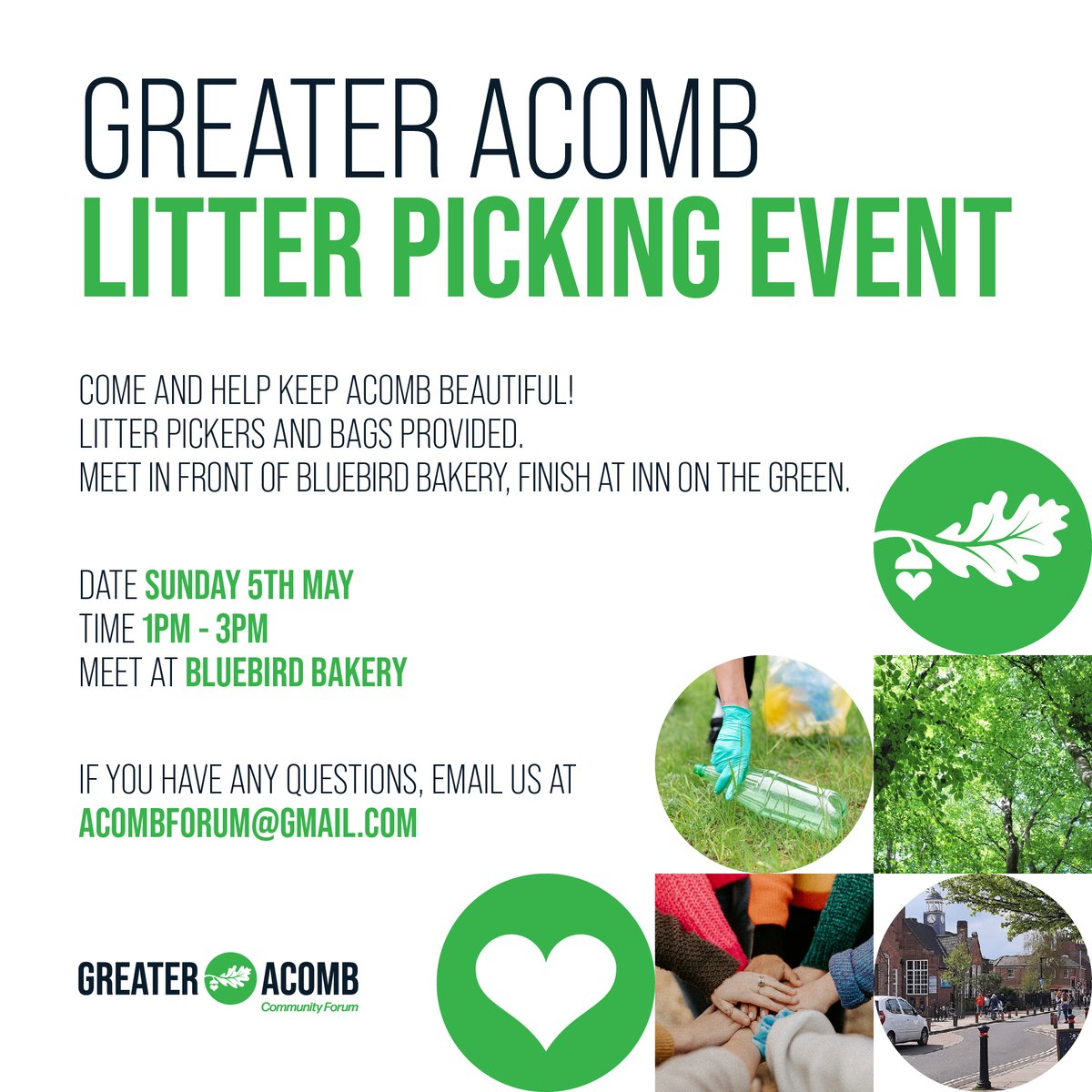 GREATER ACOMB
LITTER PICKING EVENT

COME AND HELP KEEP ACOMB BEAUTIFUL!
LITTER PICKERS AND BAGS PROVIDED.
MEET IN FRONT OF BLUEBIRD BAKERY, FINISH AT INN ON THE GREEN.

DATE SUNDAY 5TH MAY
TIME 1PM - 3PM
MEET AT BLUEBIRD BAKERY

IF YOU HAVE ANY QUESTIONS, EMAIL US AT
ACOMBFORUM@GMAIL.COM

GREATER ACOMB
Community Forum